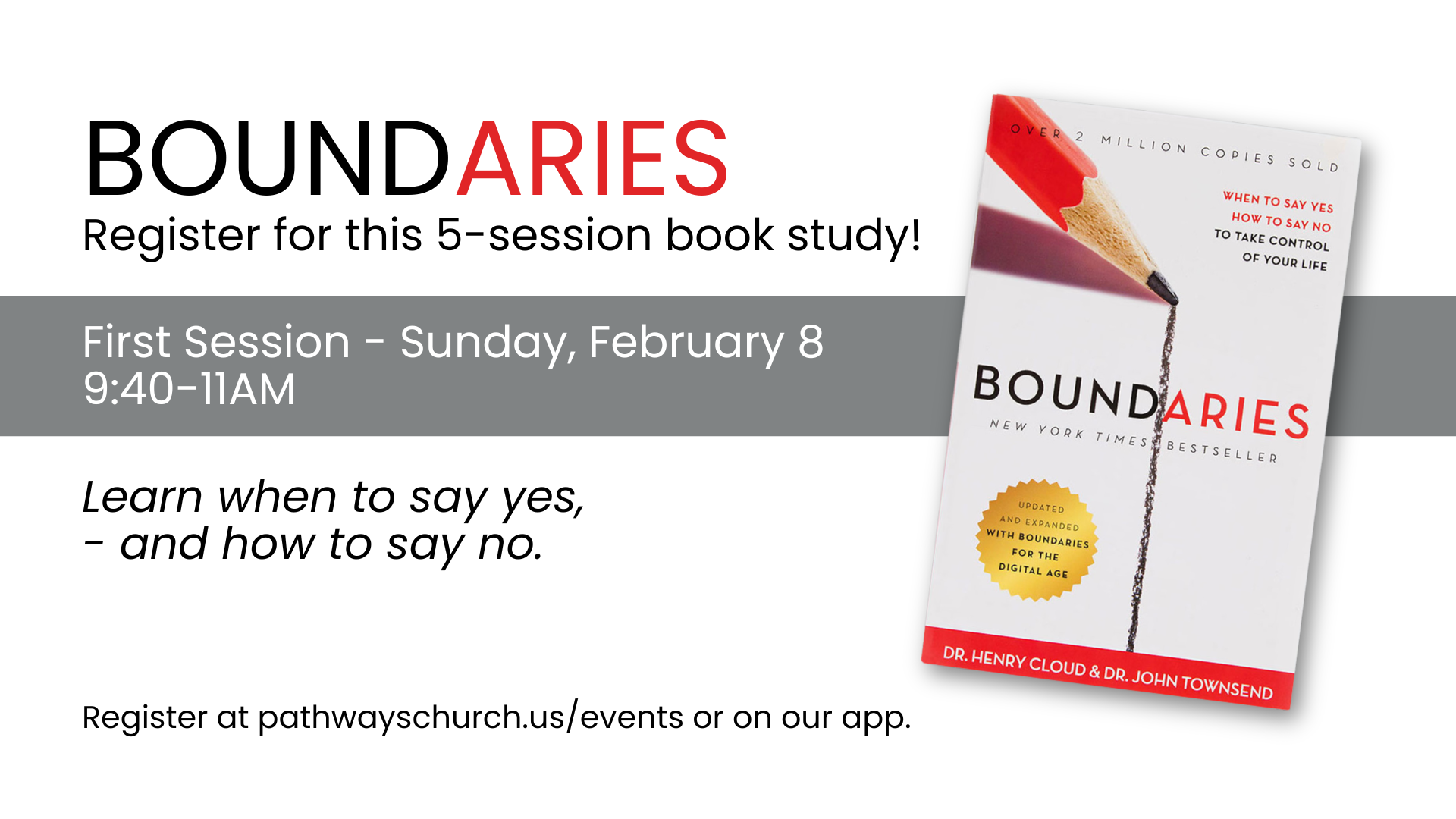 BOUNDARIES
Register for this 5-session book study!

First Session - Sunday, February 8
9:40-11AM

Learn when to say yes,
- and how to say no.

Register at pathwayschurch.us/events or on our app.

OVER 2 MILLION COPIES SOLD

WHEN TO SAY YES
HOW TO SAY NO
TO TAKE CONTROL
OF YOUR LIFE

BOUNDARIES
NEW YORK TIMES BESTSELLER

UPDATED AND EXPANDED WITH BOUNDARIES FOR THE DIGITAL AGE

DR. HENRY CLOUD & DR. JOHN TOWNSEND